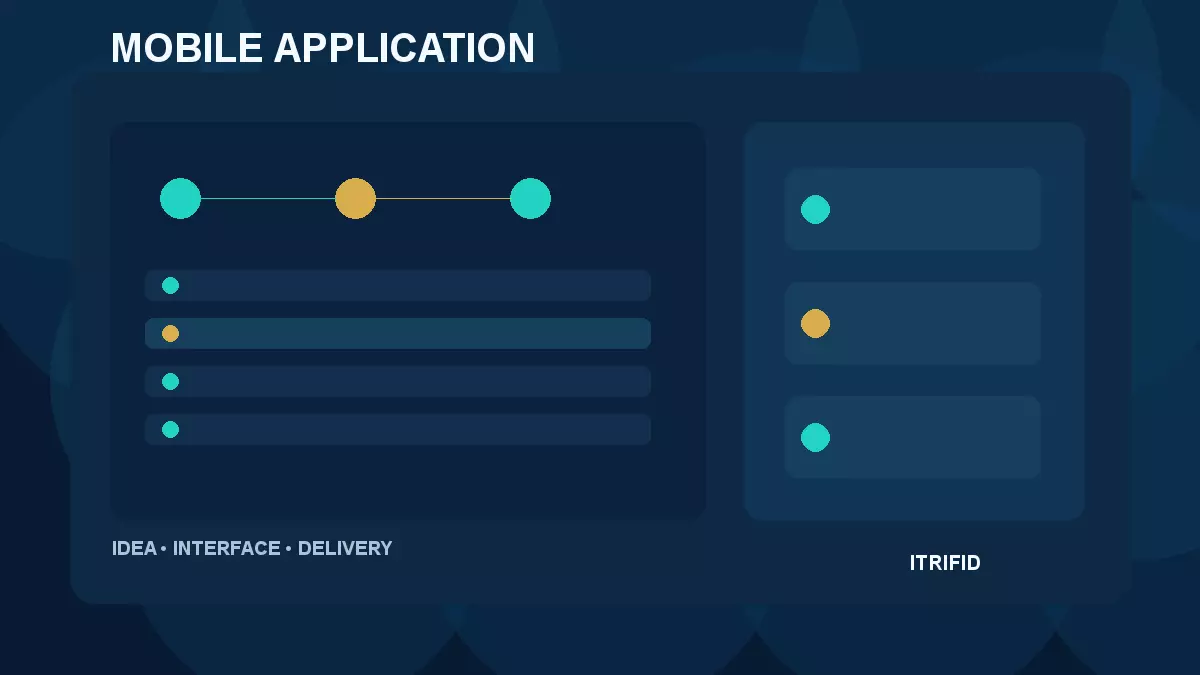 MOBILE APPLICATION

IDEA • INTERFACE • DELIVERY

ITRIFID